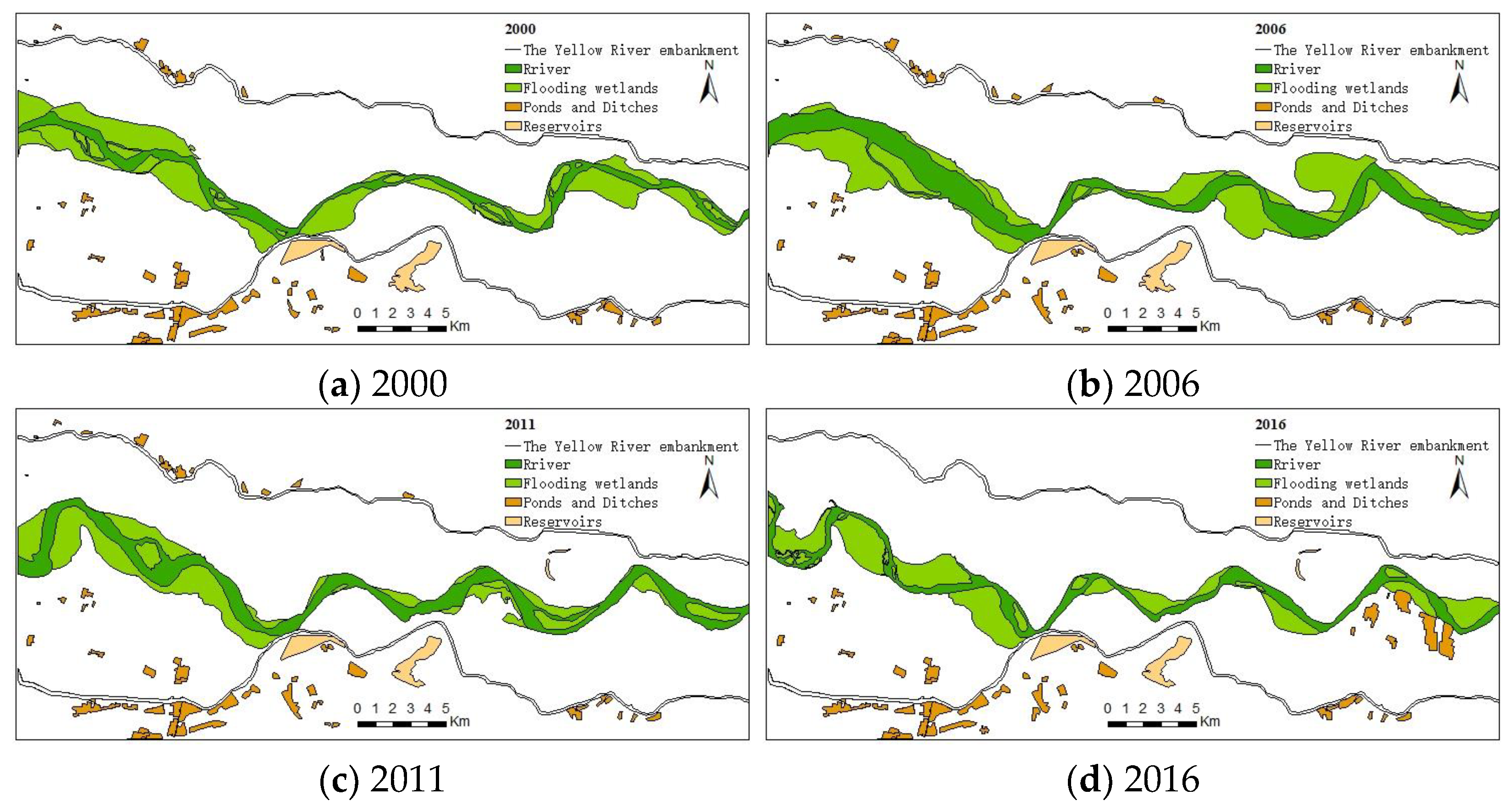 2000
The Yellow River embankment
Rriver
Flooding wetlands
Ponds and Ditches
Reservoirs
N
0 1 2 3 4 5 Km

(a) 2000

2006
The Yellow River embankment
Rriver
Flooding wetlands
Ponds and Ditches
Reservoirs
N
0 1 2 3 4 5 Km

(b) 2006

2011
The Yellow River embankment
Rriver
Flooding wetlands
Ponds and Ditches
Reservoirs
N
0 1 2 3 4 5 Km

(c) 2011

2016
The Yellow River embankment
Rriver
Flooding wetlands
Ponds and Ditches
Reservoirs
N
0 1 2 3 4 5 Km

(d) 2016